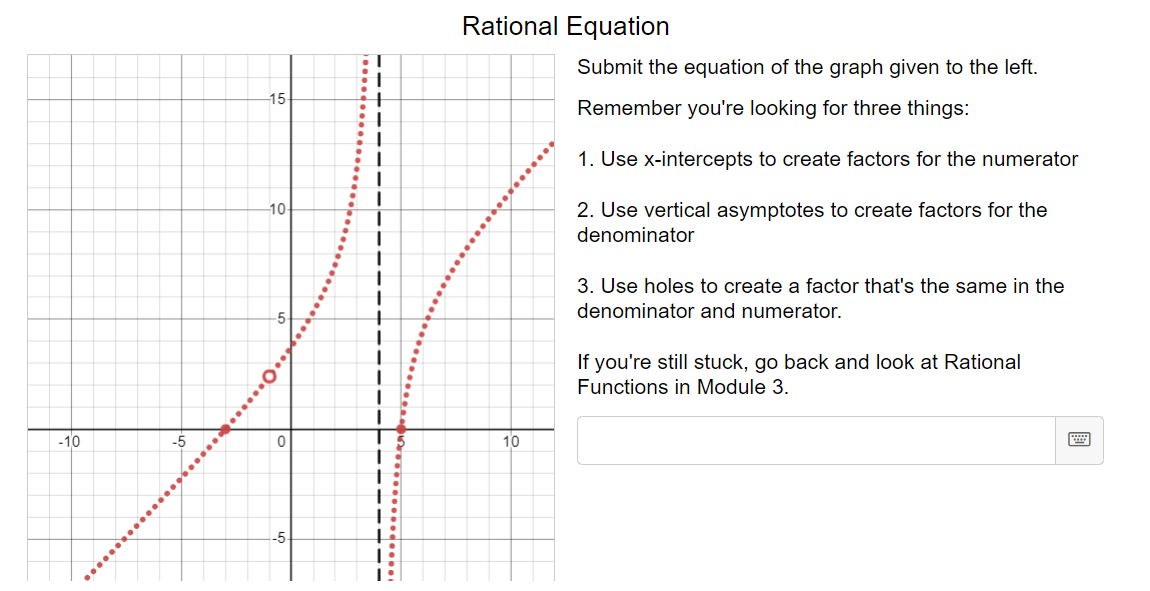 Rational Equation

15
10
5
-10
-5
0
5
10
-5

Submit the equation of the graph given to the left.

Remember you're looking for three things:

1. Use x-intercepts to create factors for the numerator

2. Use vertical asymptotes to create factors for the denominator

3. Use holes to create a factor that's the same in the denominator and numerator.

If you're still stuck, go back and look at Rational Functions in Module 3.